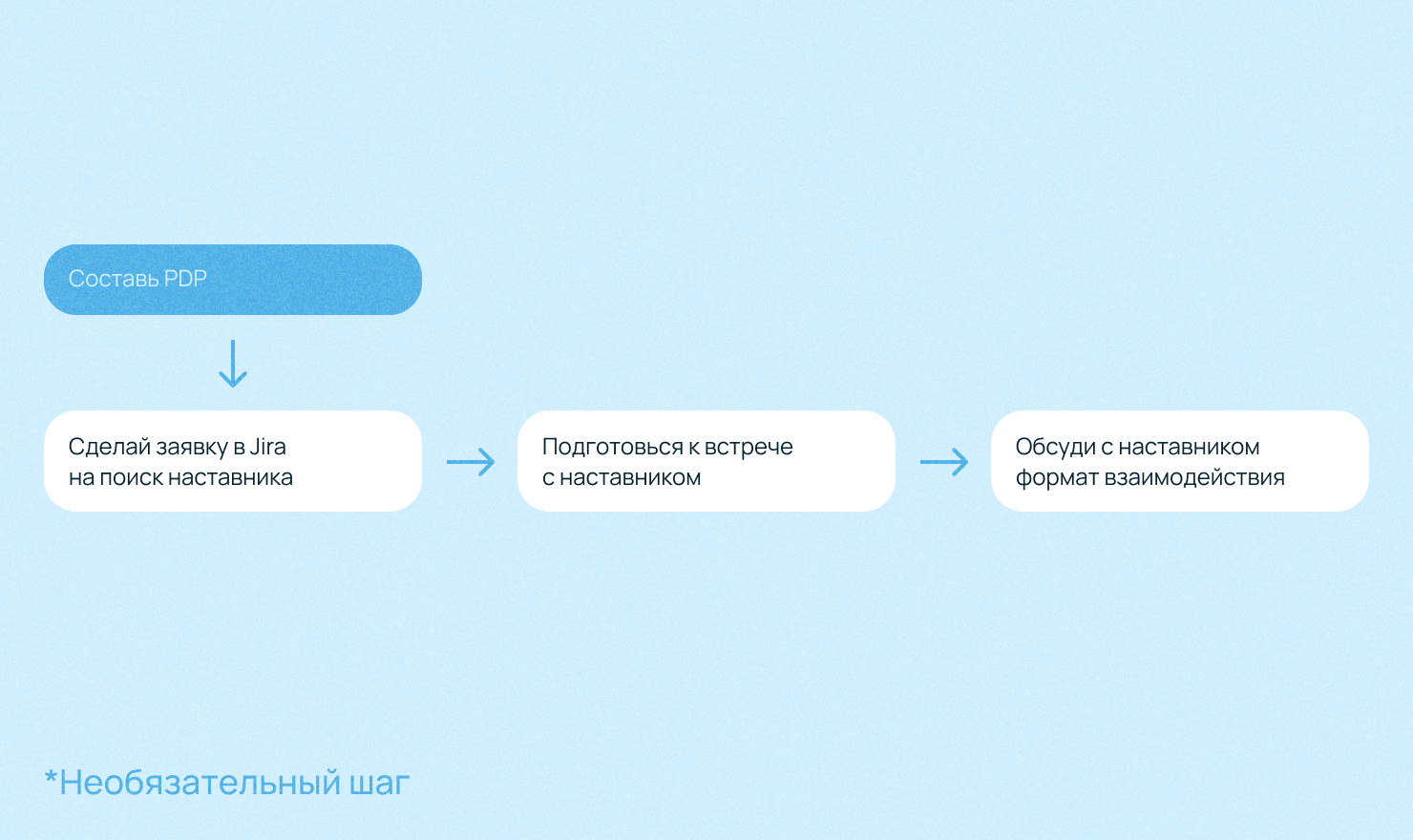 Составь PDP

Сделай заявку в Jira на поиск наставника

Подготовься к встрече с наставником

Обсуди с наставником формат взаимодействия

*Необязательный шаг